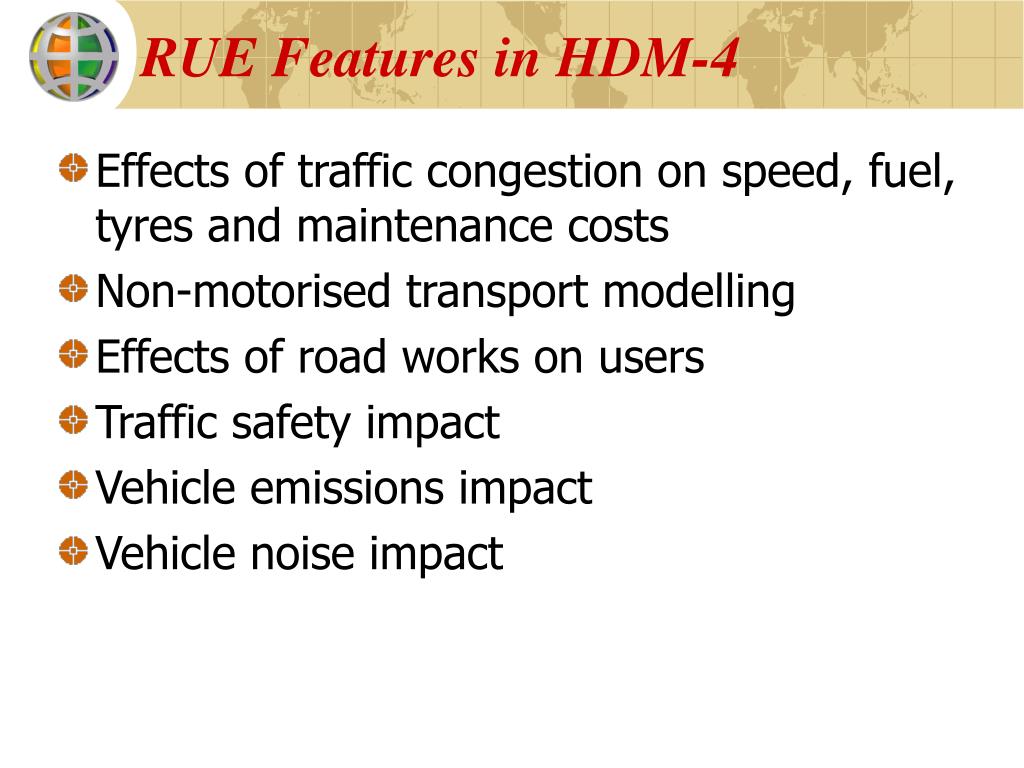 RUE Features in HDM-4

Effects of traffic congestion on speed, fuel, tyres and maintenance costs

Non-motorised transport modelling

Effects of road works on users

Traffic safety impact

Vehicle emissions impact

Vehicle noise impact